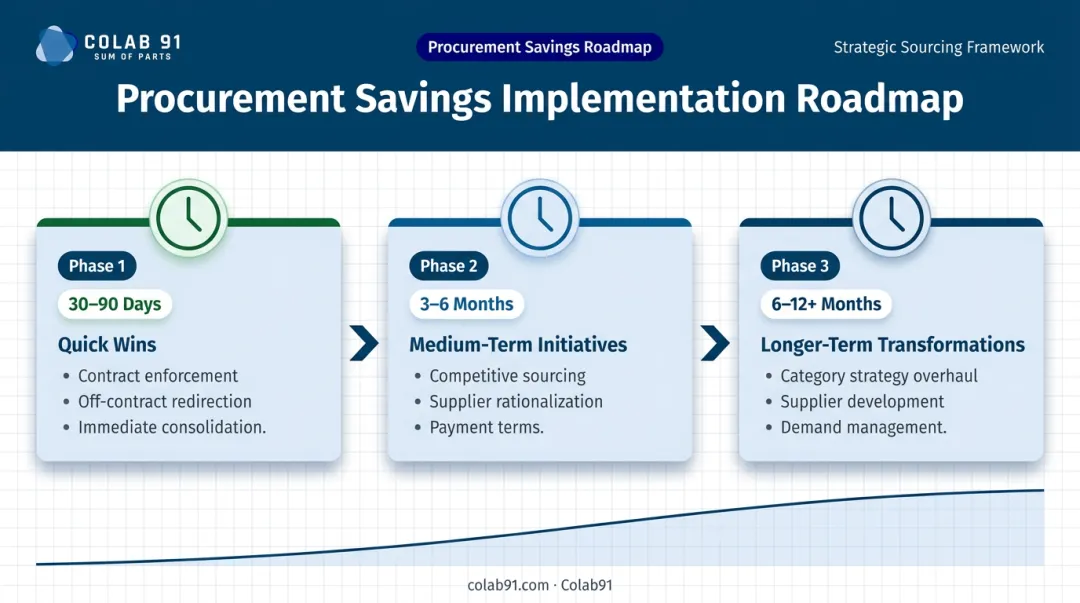 COLAB 91
SUM OF PARTS

Procurement Savings Roadmap

Strategic Sourcing Framework

Procurement Savings Implementation Roadmap

Phase 1
30–90 Days
Quick Wins
• Contract enforcement
• Off-contract redirection
• Immediate consolidation.

Phase 2
3–6 Months
Medium-Term Initiatives
• Competitive sourcing
• Supplier rationalization
• Payment terms.

Phase 3
6–12+ Months
Longer-Term Transformations
• Category strategy overhaul
• Supplier development
• Demand management.

colab91.com · Colab91